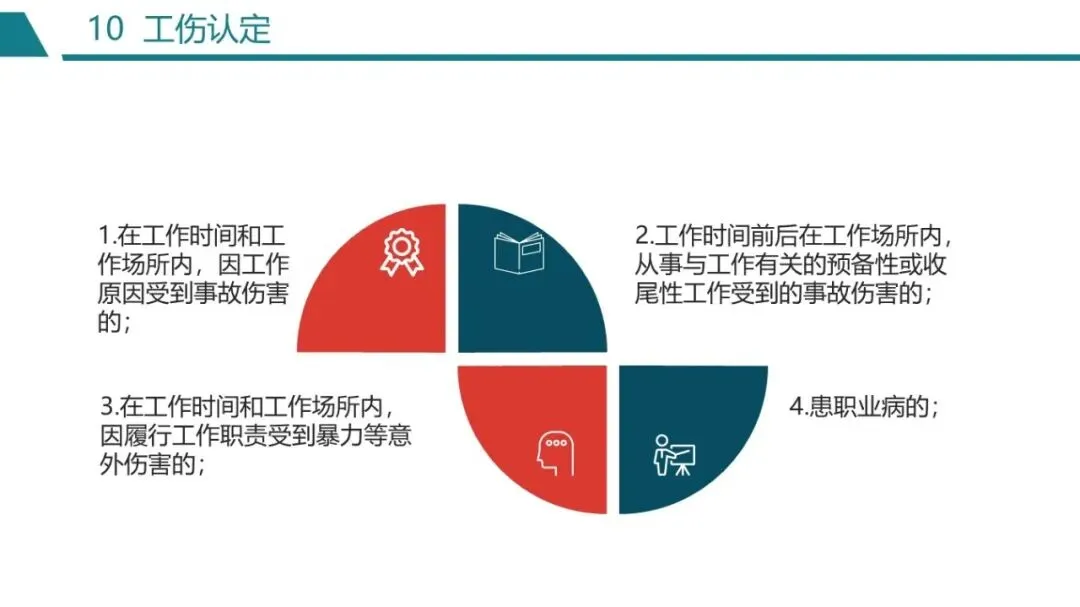 10 工伤认定

1.在工作时间和工作场所内，因工作原因受到事故伤害的；

2.工作时间前后在工作场所内，从事与工作有关的预备性或收尾性工作受到的事故伤害的；

3.在工作时间和工作场所内，因履行工作职责受到暴力等意外伤害的；

4.患职业病的；